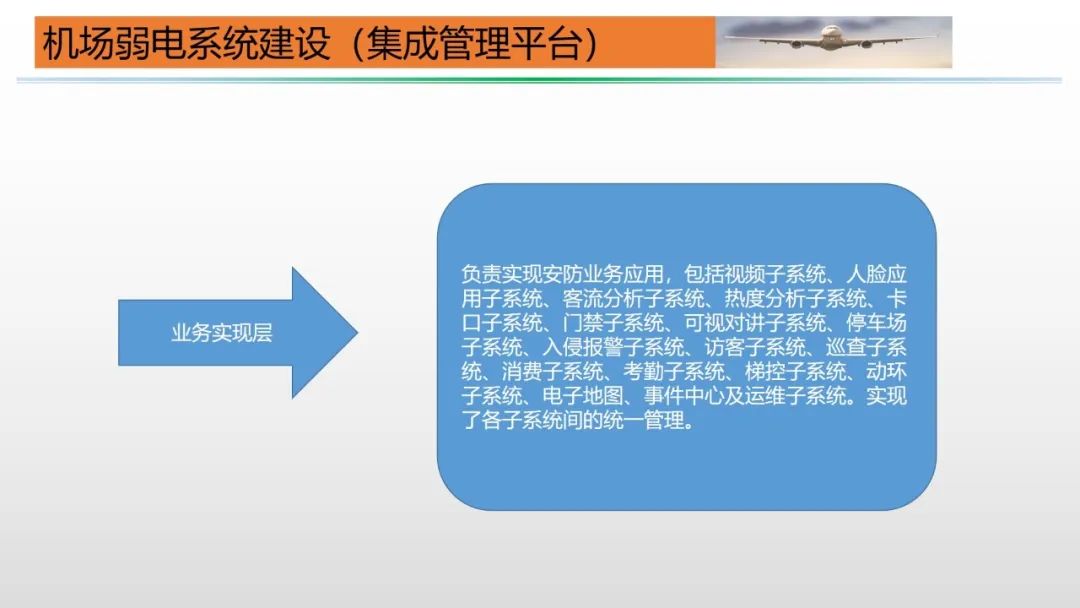 机场弱电系统建设（集成管理平台）

业务实现层

负责实现安防业务应用，包括视频子系统、人脸应用子系统、客流分析子系统、热度分析子系统、卡口子系统、门禁子系统、可视对讲子系统、停车场子系统、入侵报警子系统、访客子系统、巡查子系统、消费子系统、考勤子系统、梯控子系统、动环子系统、电子地图、事件中心及运维子系统。实现了各子系统间的统一管理。